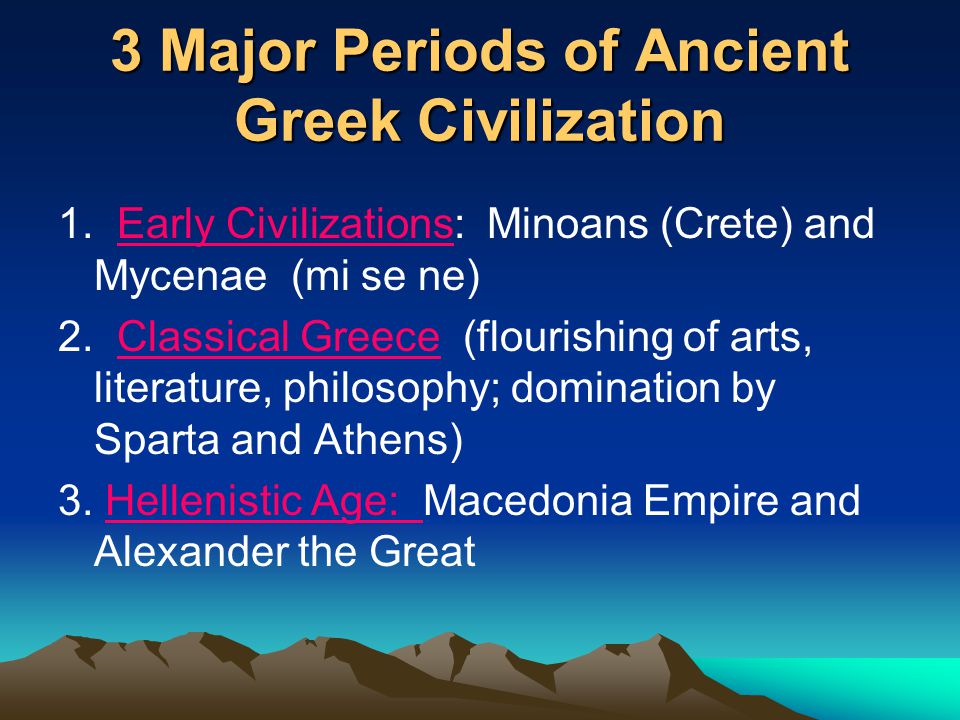 3 Major Periods of Ancient Greek Civilization

1. Early Civilizations: Minoans (Crete) and Mycenae (mi se ne)

2. Classical Greece (flourishing of arts, literature, philosophy; domination by Sparta and Athens)

3. Hellenistic Age: Macedonia Empire and Alexander the Great